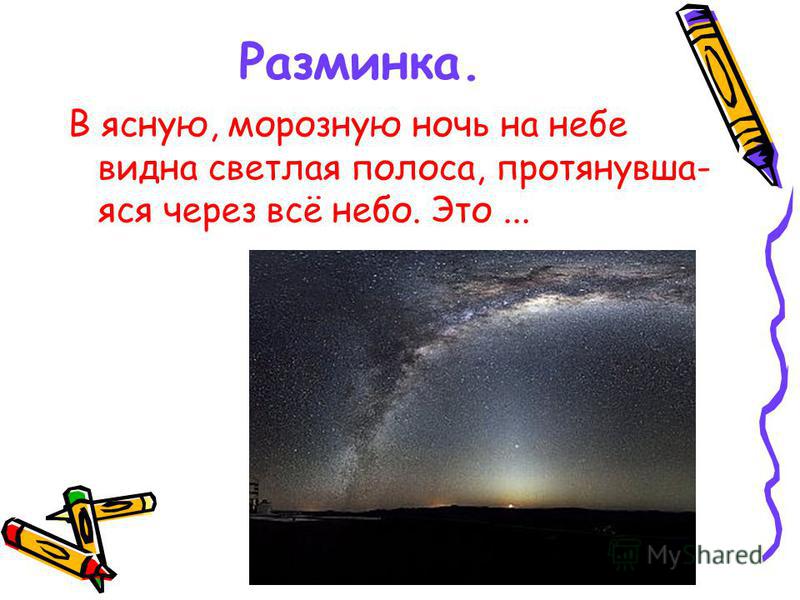 Разминка.

В ясную, морозную ночь на небе видна светлая полоса, протянувшаяся через всё небо. Это ...

MyShared